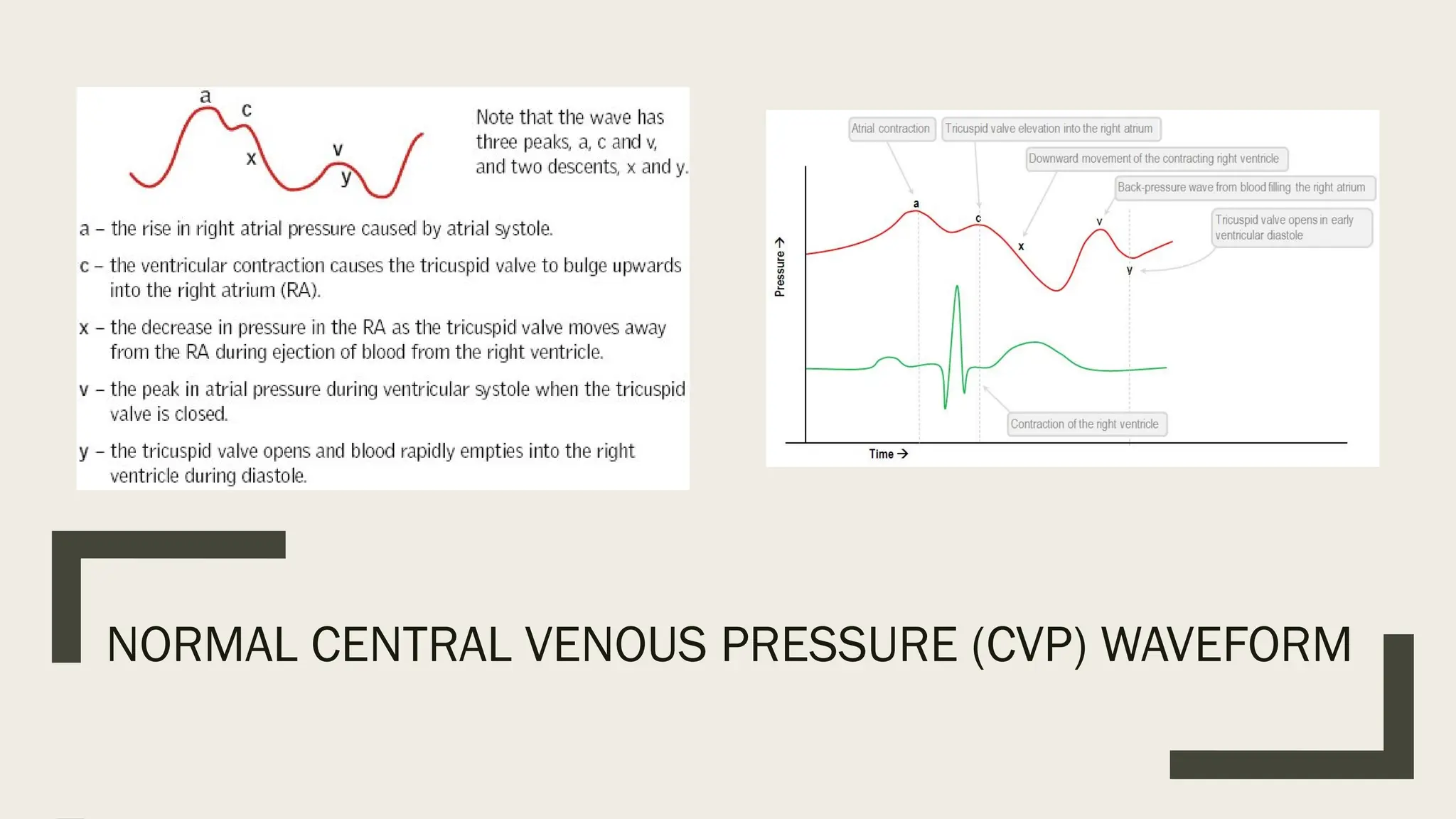 a
c
x
v
y

Note that the wave has three peaks, a, c and v, and two descents, x and y.

a – the rise in right atrial pressure caused by atrial systole.

c – the ventricular contraction causes the tricuspid valve to bulge upwards into the right atrium (RA).

x – the decrease in pressure in the RA as the tricuspid valve moves away from the RA during ejection of blood from the right ventricle.

v – the peak in atrial pressure during ventricular systole when the tricuspid valve is closed.

y – the tricuspid valve opens and blood rapidly empties into the right ventricle during diastole.

Atrial contraction
Tricuspid valve elevation into the right atrium
Downward movement of the contracting right ventricle
Back-pressure wave from blood filling the right atrium
Tricuspid valve opens in early ventricular diastole
a
c
x
v
y
Pressure →
Contraction of the right ventricle
Time →

NORMAL CENTRAL VENOUS PRESSURE (CVP) WAVEFORM